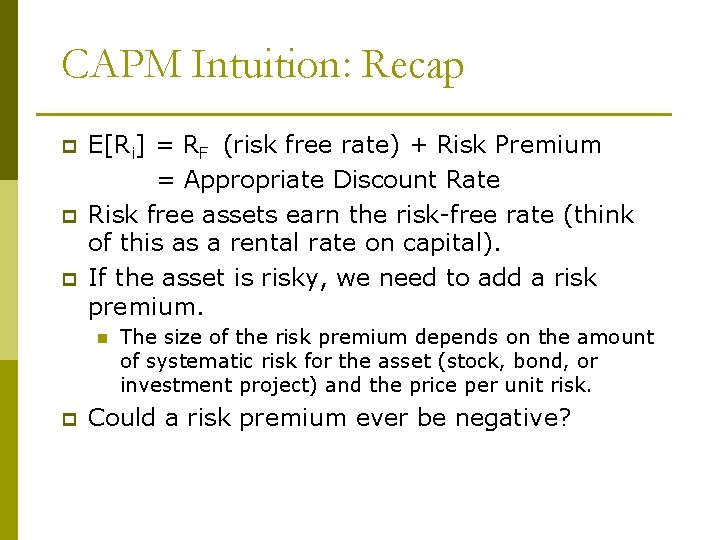 CAPM Intuition: Recap

$E[R_i] = R_F$ (risk free rate) + Risk Premium
= Appropriate Discount Rate

Risk free assets earn the risk-free rate (think of this as a rental rate on capital).

If the asset is risky, we need to add a risk premium.

The size of the risk premium depends on the amount of systematic risk for the asset (stock, bond, or investment project) and the price per unit risk.

Could a risk premium ever be negative?